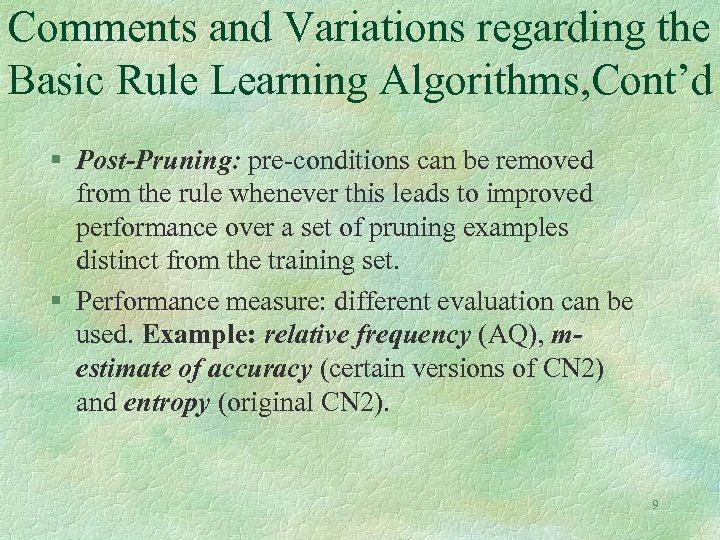 Comments and Variations regarding the Basic Rule Learning Algorithms,Cont'd

§ Post-Pruning: pre-conditions can be removed from the rule whenever this leads to improved performance over a set of pruning examples distinct from the training set.

§ Performance measure: different evaluation can be used. Example: relative frequency (AQ), m-estimate of accuracy (certain versions of CN2) and entropy (original CN2).

9